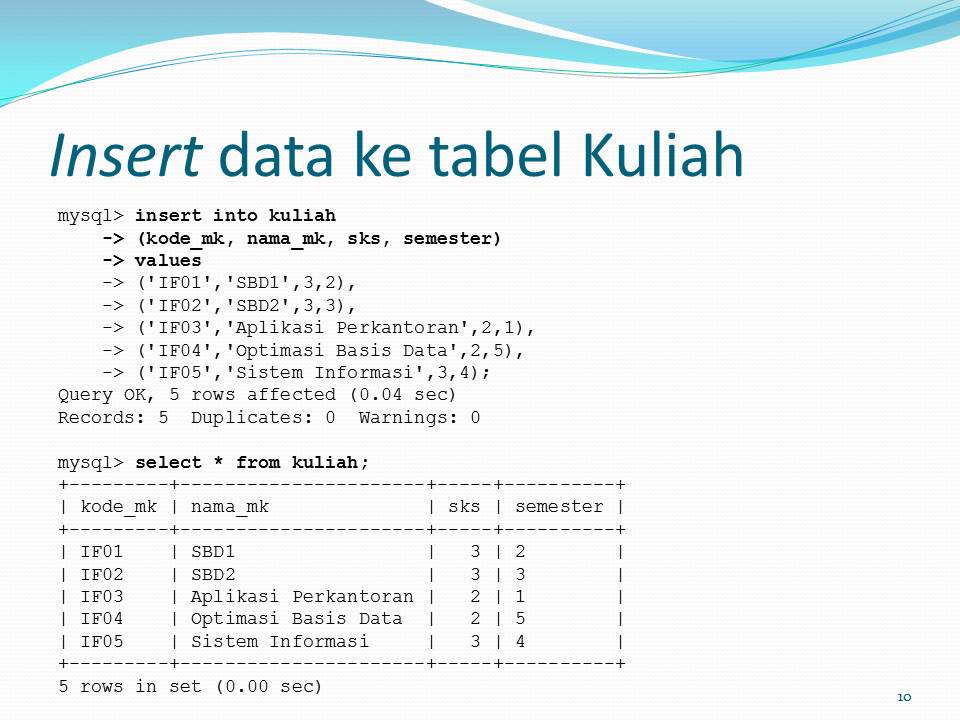 Insert data ke tabel Kuliah

mysql> insert into kuliah
    -> (kode_mk, nama_mk, sks, semester)
    -> values
    -> ('IF01','SBD1',3,2),
    -> ('IF02','SBD2',3,3),
    -> ('IF03','Aplikasi Perkantoran',2,1),
    -> ('IF04','Optimasi Basis Data',2,5),
    -> ('IF05','Sistem Informasi',3,4);
Query OK, 5 rows affected (0.04 sec)
Records: 5  Duplicates: 0  Warnings: 0

mysql> select * from kuliah;

| kode_mk | nama_mk | sks | semester |
|---|---|---|---|
| IF01 | SBD1 | 3 | 2 |
| IF02 | SBD2 | 3 | 3 |
| IF03 | Aplikasi Perkantoran | 2 | 1 |
| IF04 | Optimasi Basis Data | 2 | 5 |
| IF05 | Sistem Informasi | 3 | 4 |

5 rows in set (0.00 sec)

10